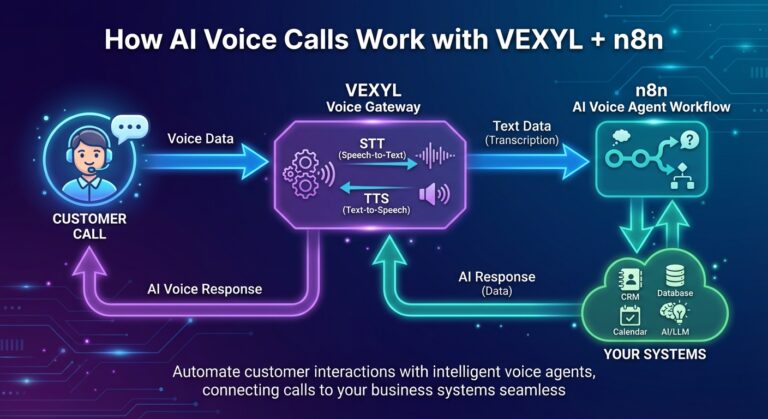 How AI Voice Calls Work with VEXYL + n8n

CUSTOMER CALL

Voice Data

VEXYL
Voice Gateway

STT
(Speech-to-Text)

TTS
(Text-to-Speech)

Text Data
(Transcription)

n8n
AI Voice Agent Workflow

AI Voice Response

AI Response
(Data)

CRM
Database
Calendar
AI/LLM

YOUR SYSTEMS

Automate customer interactions with intelligent voice agents, connecting calls to your business systems seamless